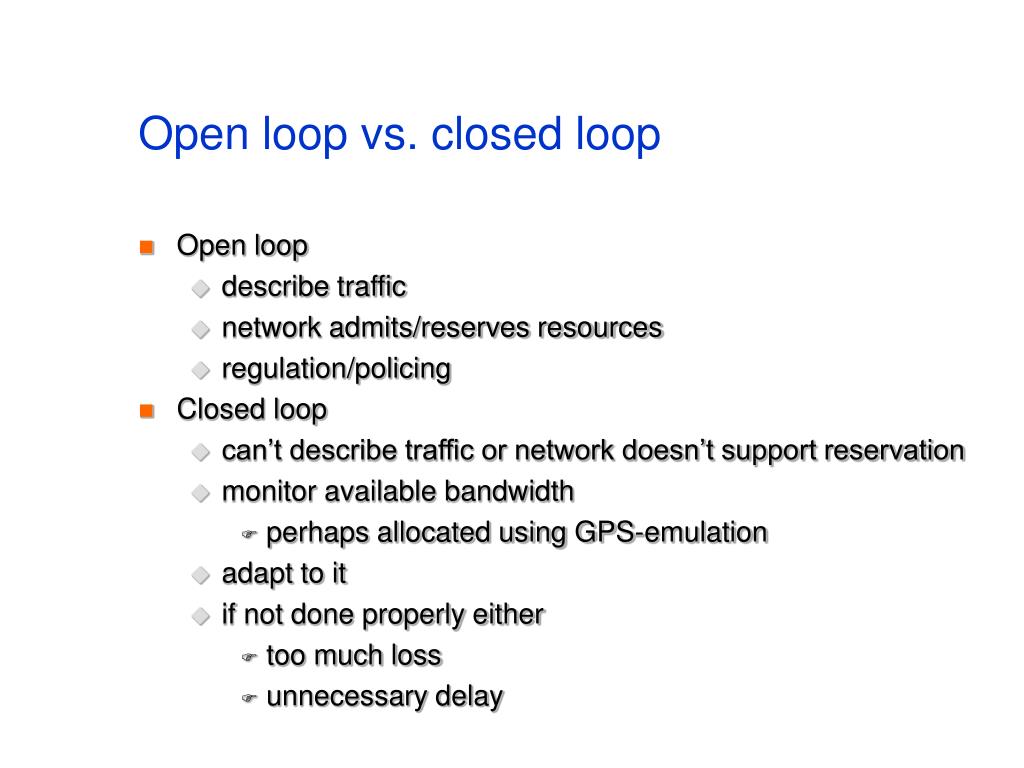 Open loop vs. closed loop

- Open loop
  - describe traffic
  - network admits/reserves resources
  - regulation/policing
- Closed loop
  - can’t describe traffic or network doesn’t support reservation
  - monitor available bandwidth
    - perhaps allocated using GPS-emulation
  - adapt to it
  - if not done properly either
    - too much loss
    - unnecessary delay